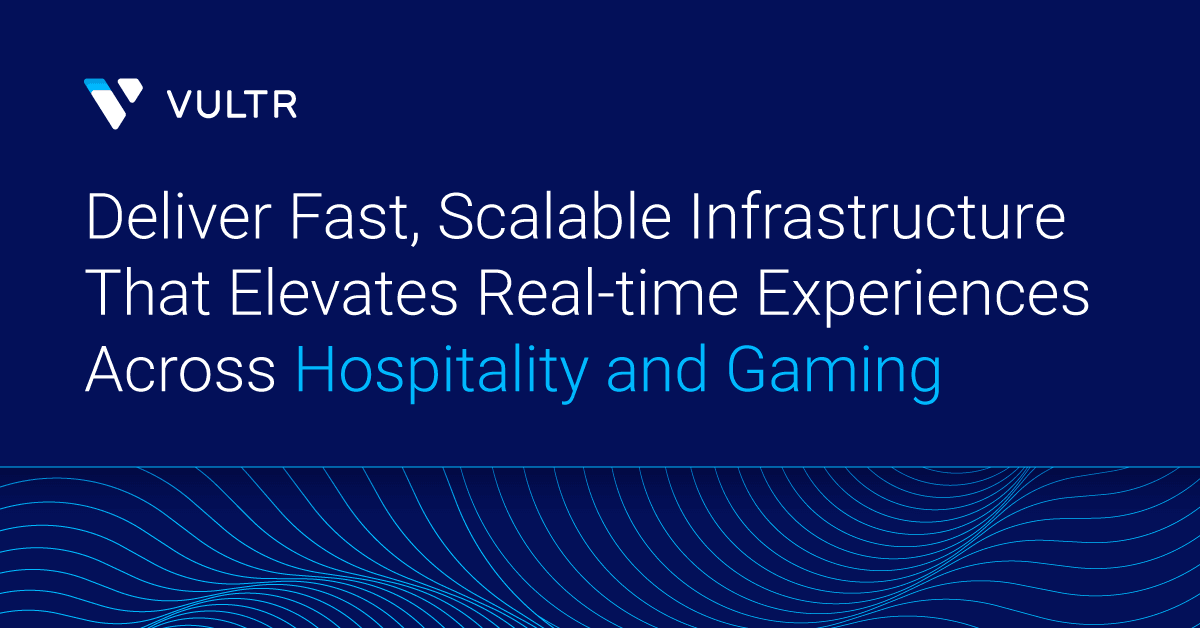 VULTR

Deliver Fast, Scalable Infrastructure That Elevates Real-time Experiences Across Hospitality and Gaming